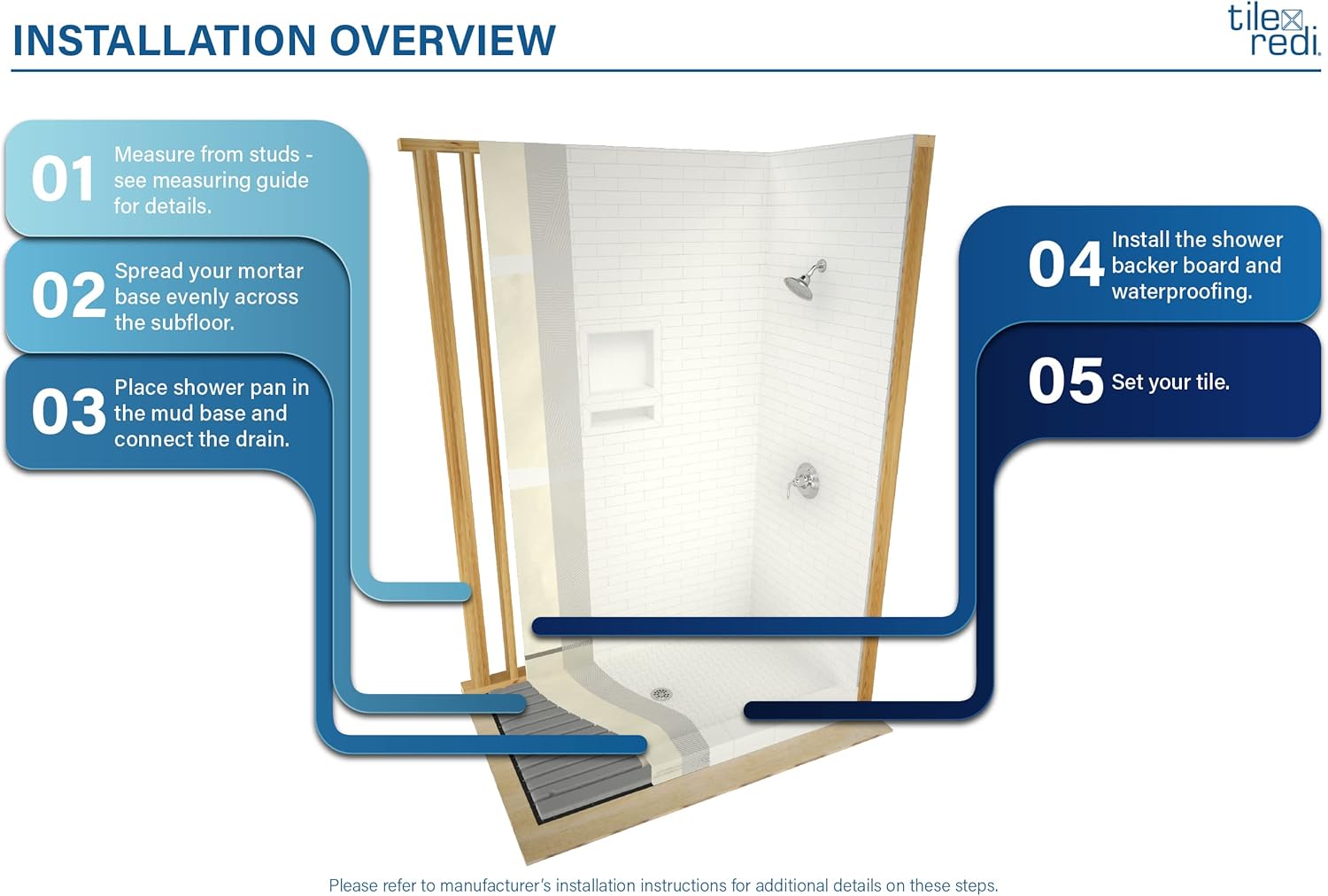 INSTALLATION OVERVIEW

tile redi

01 Measure from studs - see measuring guide for details.

02 Spread your mortar base evenly across the subfloor.

03 Place shower pan in the mud base and connect the drain.

04 Install the shower backer board and waterproofing.

05 Set your tile.

Please refer to manufacturer's installation instructions for additional details on these steps.